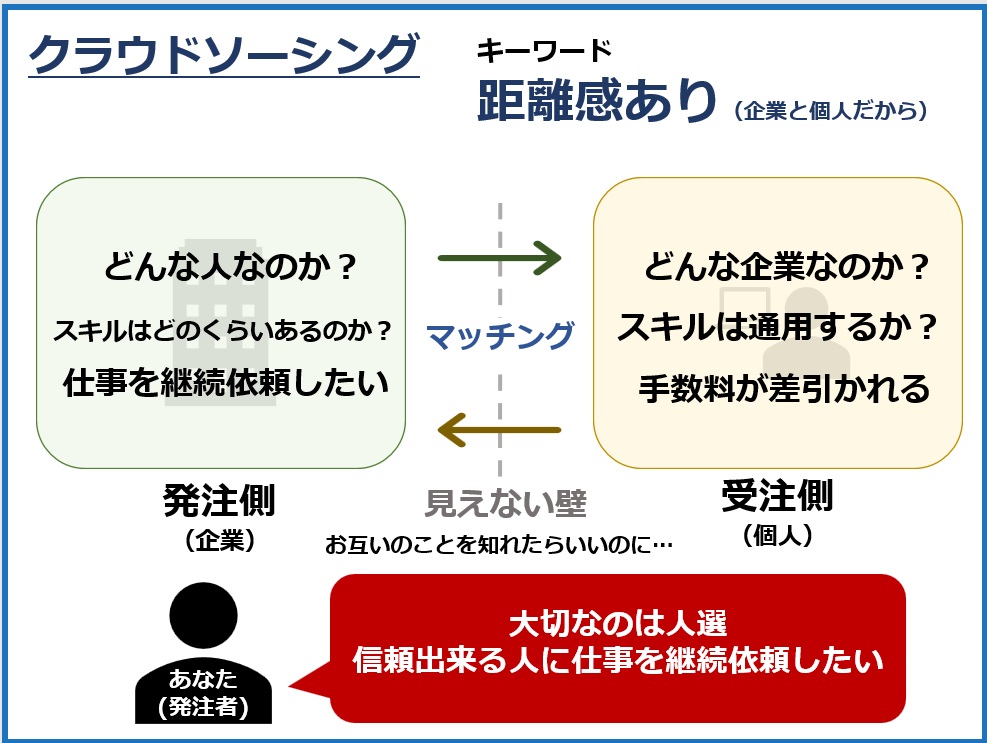 クラウドソーシング

キーワード
距離感あり（企業と個人だから）

どんな人なのか？
スキルはどのくらいあるのか？
仕事を継続依頼したい

マッチング

どんな企業なのか？
スキルは通用するか？
手数料が差引かれる

発注側
（企業）

見えない壁
お互いのことを知れたらいいのに…

受注側
（個人）

あなた
(発注者)

大切なのは人選
信頼出来る人に仕事を継続依頼したい